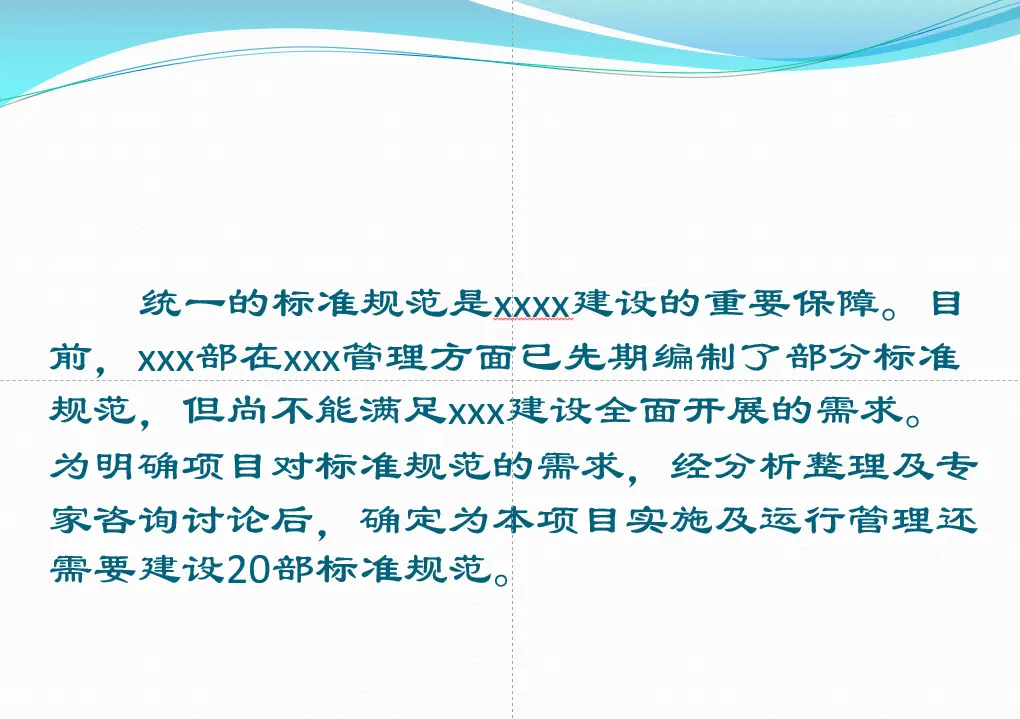 统一的标准规范是xxxx建设的重要保障。目前，xxx部在xxx管理方面已先期编制了部分标准规范，但尚不能满足xxx建设全面开展的需求。为明确项目对标准规范的需求，经分析整理及专家咨询讨论后，确定为本项目实施及运行管理还需要建设20部标准规范。